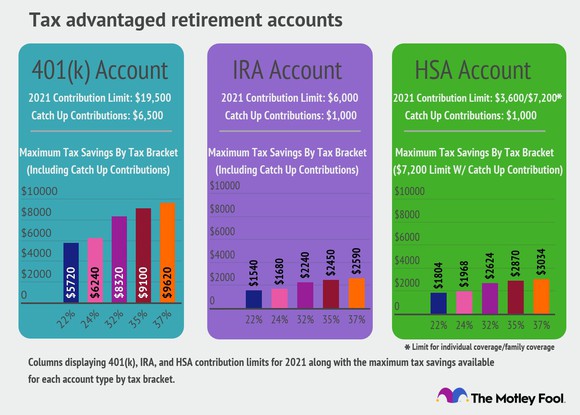 Tax advantaged retirement accounts

401(k) Account

2021 Contribution Limit: $19,500
Catch Up Contributions: $6,500

Maximum Tax Savings By Tax Bracket
(Including Catch Up Contributions)

$10000
$8000
$6000
$4000
$2000
0

$5720
$6240
$8320
$9100
$9620

22%
24%
32%
35%
37%

IRA Account

2021 Contribution Limit: $6,000
Catch Up Contributions: $1,000

Maximum Tax Savings By Tax Bracket
(Including Catch Up Contributions)

$10000
$8000
$6000
$4000
$2000
0

$1540
$1680
$2240
$2450
$2590

22%
24%
32%
35%
37%

HSA Account

2021 Contribution Limit: $3,600/$7,200*
Catch Up Contributions: $1,000

Maximum Tax Savings By Tax Bracket
($7,200 Limit W/ Catch Up Contribution)

$10000
$8000
$6000
$4000
$2000
0

$1804
$1968
$2624
$2870
$3034

22%
24%
32%
35%
37%

* Limit for individual coverage/family coverage

Columns displaying 401(k), IRA, and HSA contribution limits for 2021 along with the maximum tax savings available for each account type by tax bracket.

The Motley Fool.